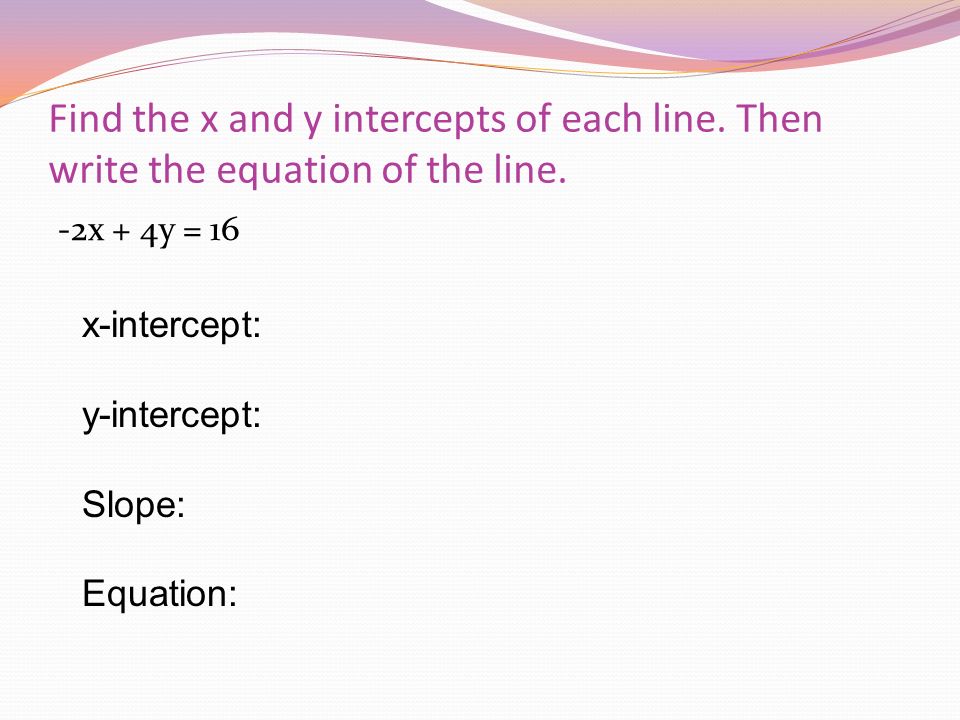 Find the x and y intercepts of each line. Then write the equation of the line.

$-2x + 4y = 16$

x-intercept:

y-intercept:

Slope:

Equation: